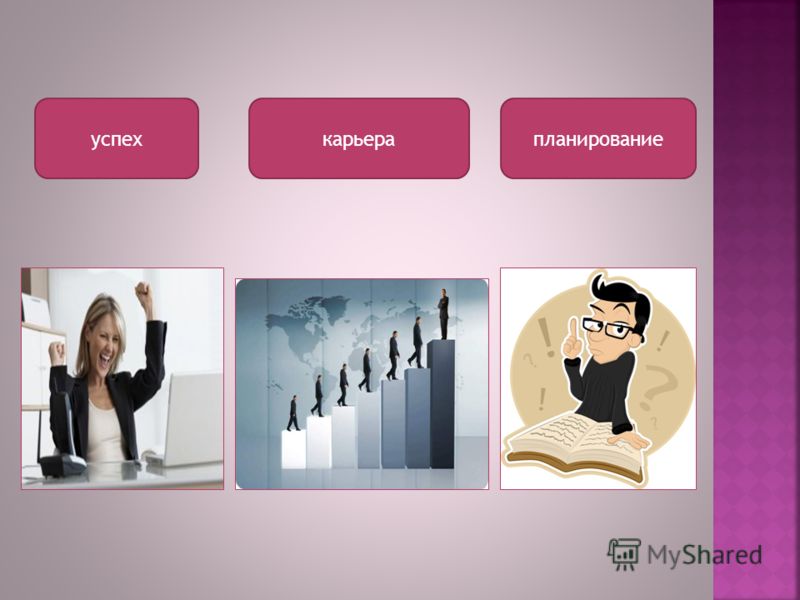 успех

карьера

планирование

MyShared